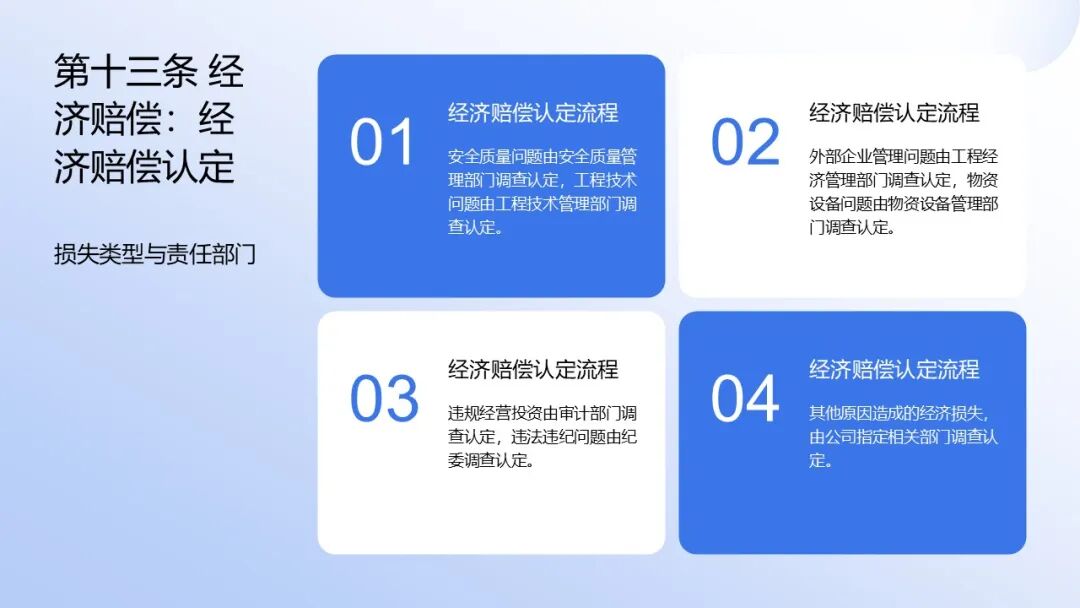 第十三条 经济赔偿：经济赔偿认定

损失类型与责任部门

01

经济赔偿认定流程

安全质量问题由安全质量管理部门调查认定，工程技术问题由工程技术管理部门调查认定。

02

经济赔偿认定流程

外部企业管理问题由工程经济管理部门调查认定，物资设备问题由物资设备管理部门调查认定。

03

经济赔偿认定流程

违规经营投资由审计部门调查认定，违法违纪问题由纪委调查认定。

04

经济赔偿认定流程

其他原因造成的经济损失，由公司指定相关部门调查认定。